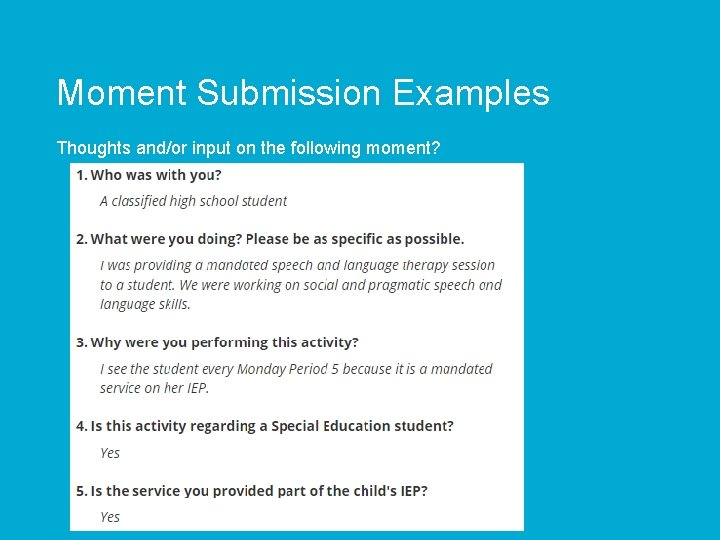 Moment Submission Examples

Thoughts and/or input on the following moment?

1. Who was with you?

A classified high school student

2. What were you doing? Please be as specific as possible.

I was providing a mandated speech and language therapy session to a student. We were working on social and pragmatic speech and language skills.

3. Why were you performing this activity?

I see the student every Monday Period 5 because it is a mandated service on her IEP.

4. Is this activity regarding a Special Education student?

Yes

5. Is the service you provided part of the child's IEP?

Yes